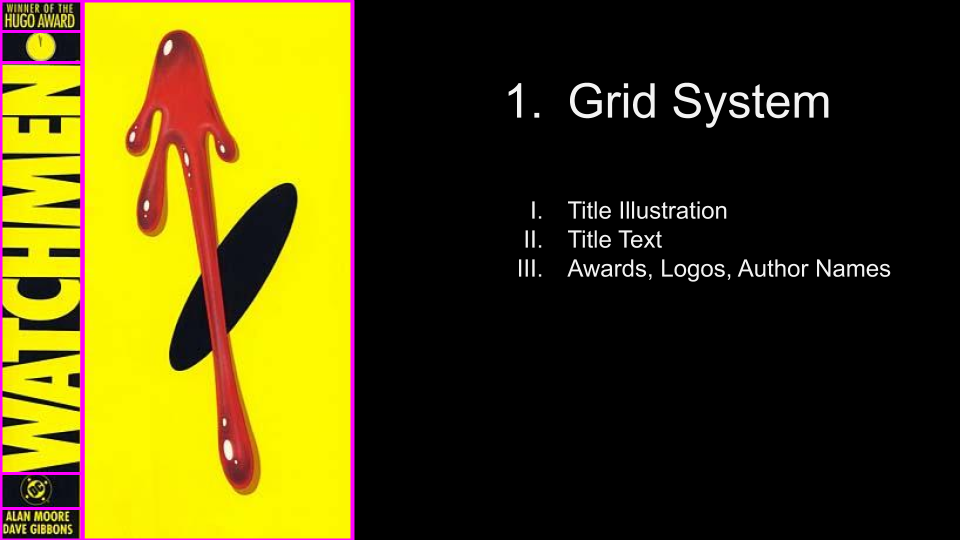 WINNER OF THE HUGO AWARD

WATCHMEN

DC

ALAN MOORE
DAVE GIBBONS

1. Grid System

I. Title Illustration
II. Title Text
III. Awards, Logos, Author Names